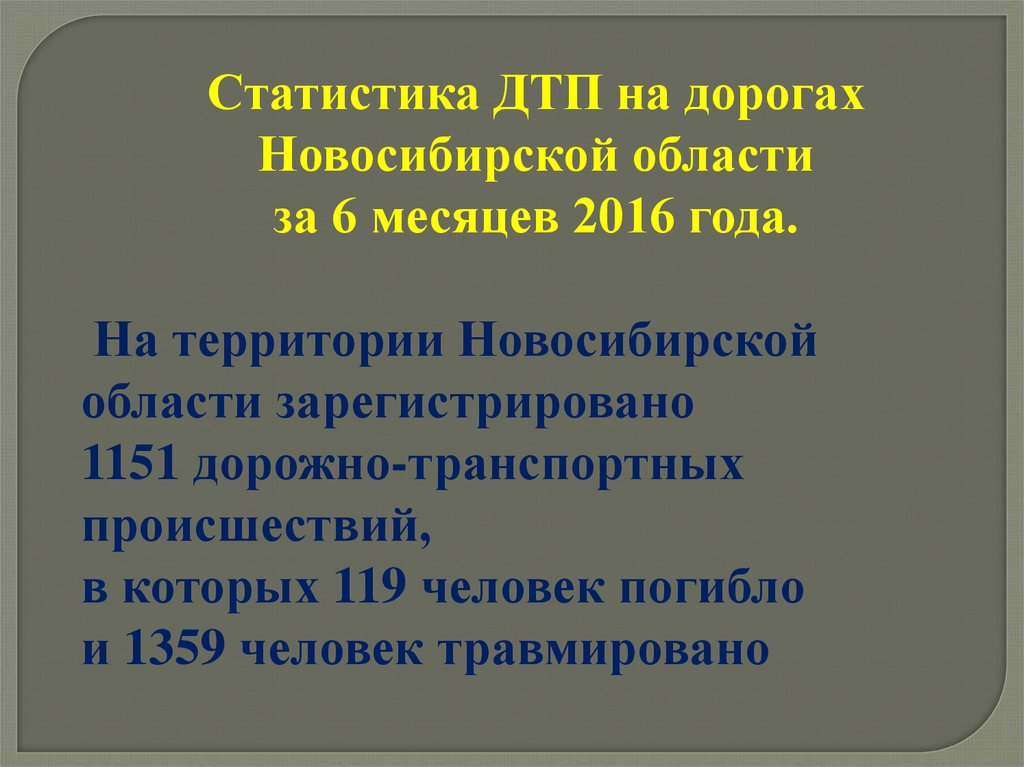 Статистика ДТП на дорогах Новосибирской области за 6 месяцев 2016 года.

На территории Новосибирской области зарегистрировано 1151 дорожно-транспортных происшествий, в которых 119 человек погибло и 1359 человек травмировано